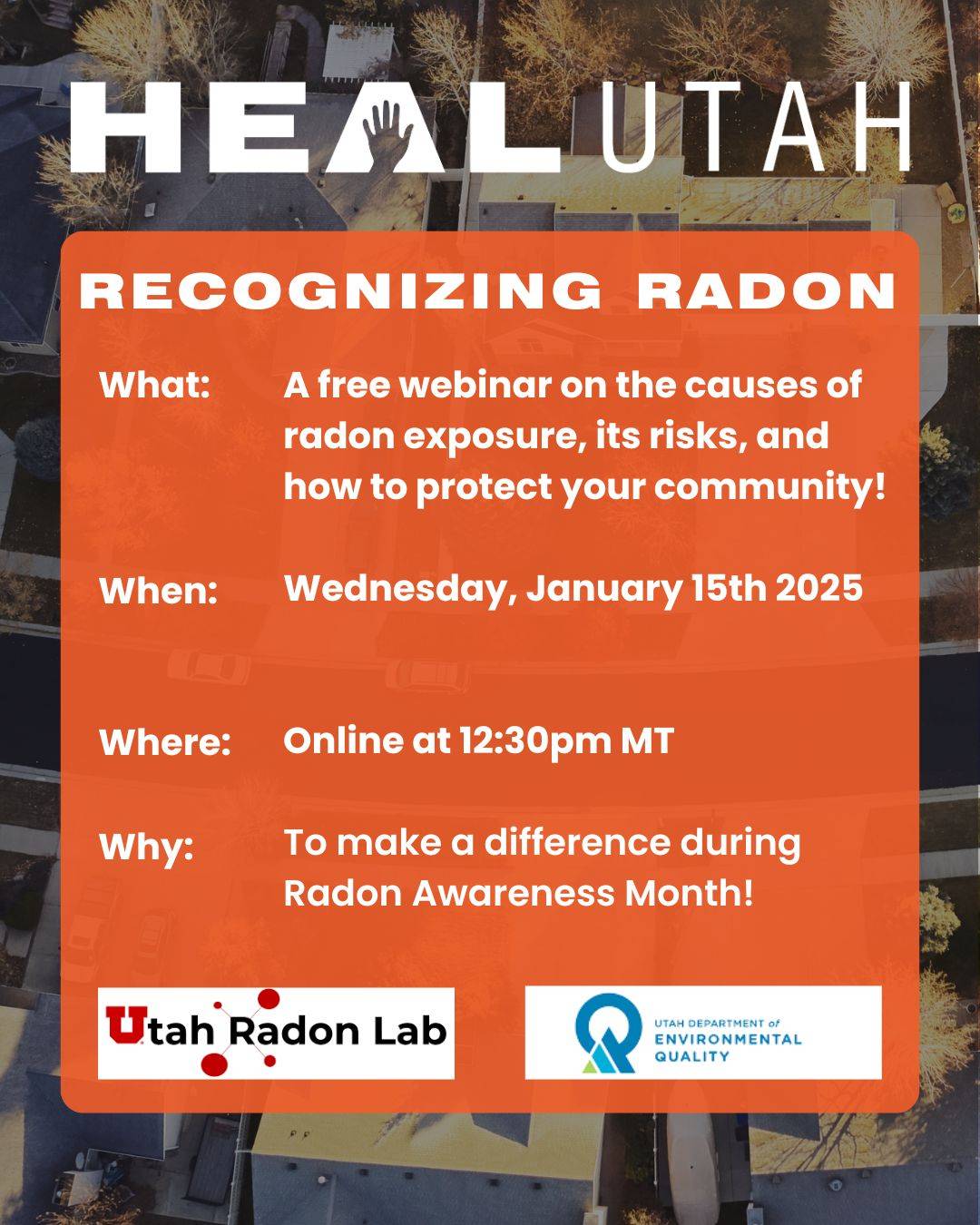 HEAL UTAH

RECOGNIZING RADON

What: A free webinar on the causes of radon exposure, its risks, and how to protect your community!

When: Wednesday, January 15th 2025

Where: Online at 12:30pm MT

Why: To make a difference during Radon Awareness Month!

Utah Radon Lab

UTAH DEPARTMENT of ENVIRONMENTAL QUALITY